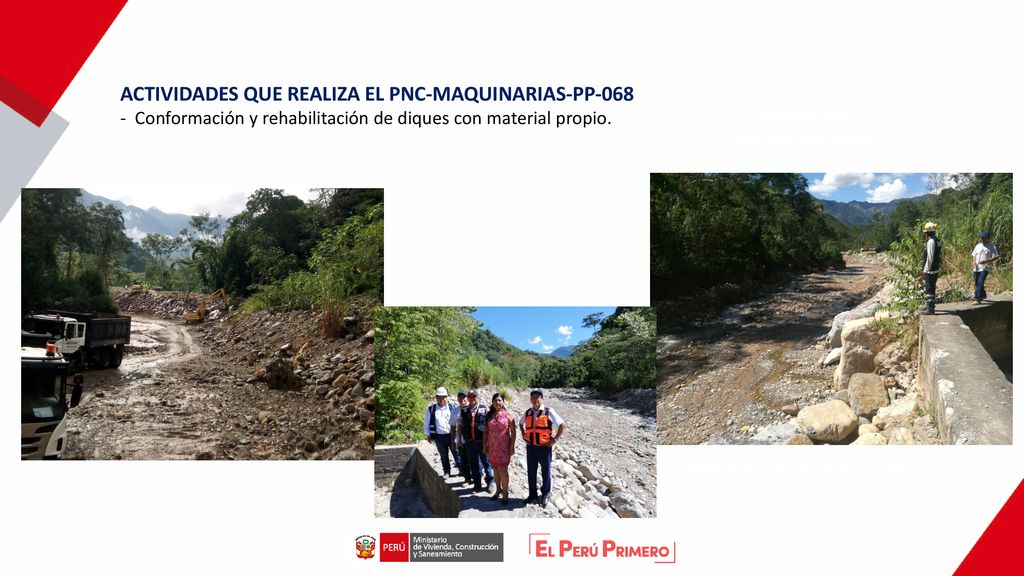 ACTIVIDADES QUE REALIZA EL PNC-MAQUINARIAS-PP-068
- Conformación y rehabilitación de diques con material propio.

PERÚ Ministerio de Vivienda, Construcción y Saneamiento

EL PERÚ PRIMERO